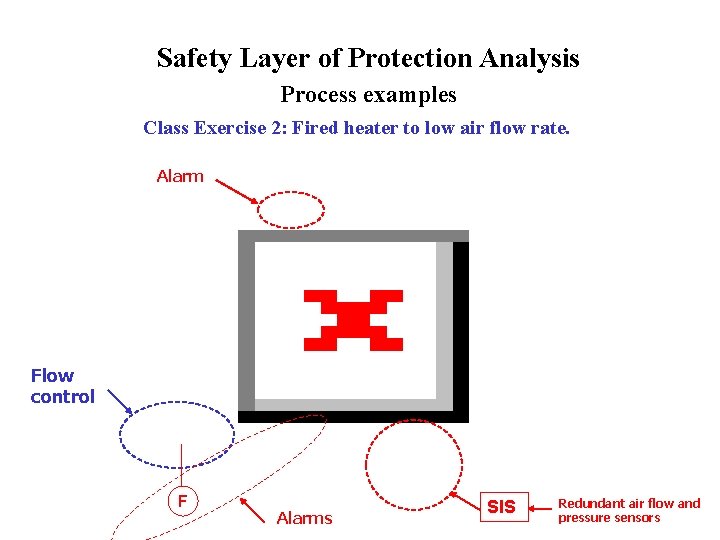 Safety Layer of Protection Analysis

Process examples

Class Exercise 2: Fired heater to low air flow rate.

Alarm

Flow control

F

Alarms

SIS

Redundant air flow and pressure sensors